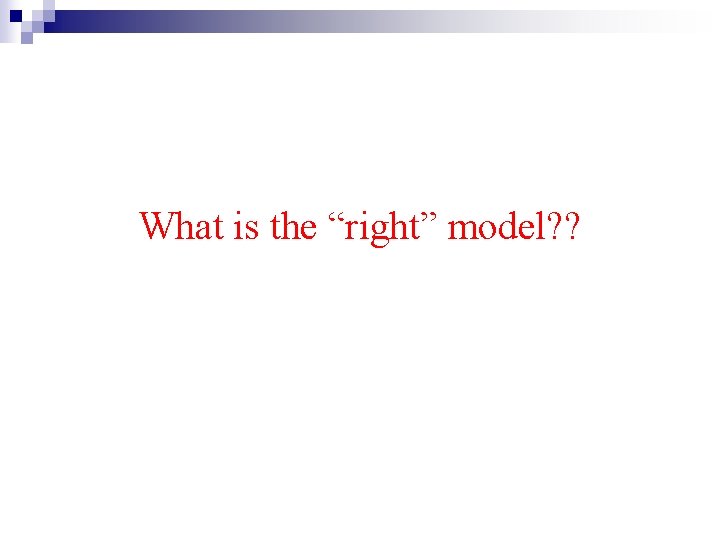 What is the “right” model??